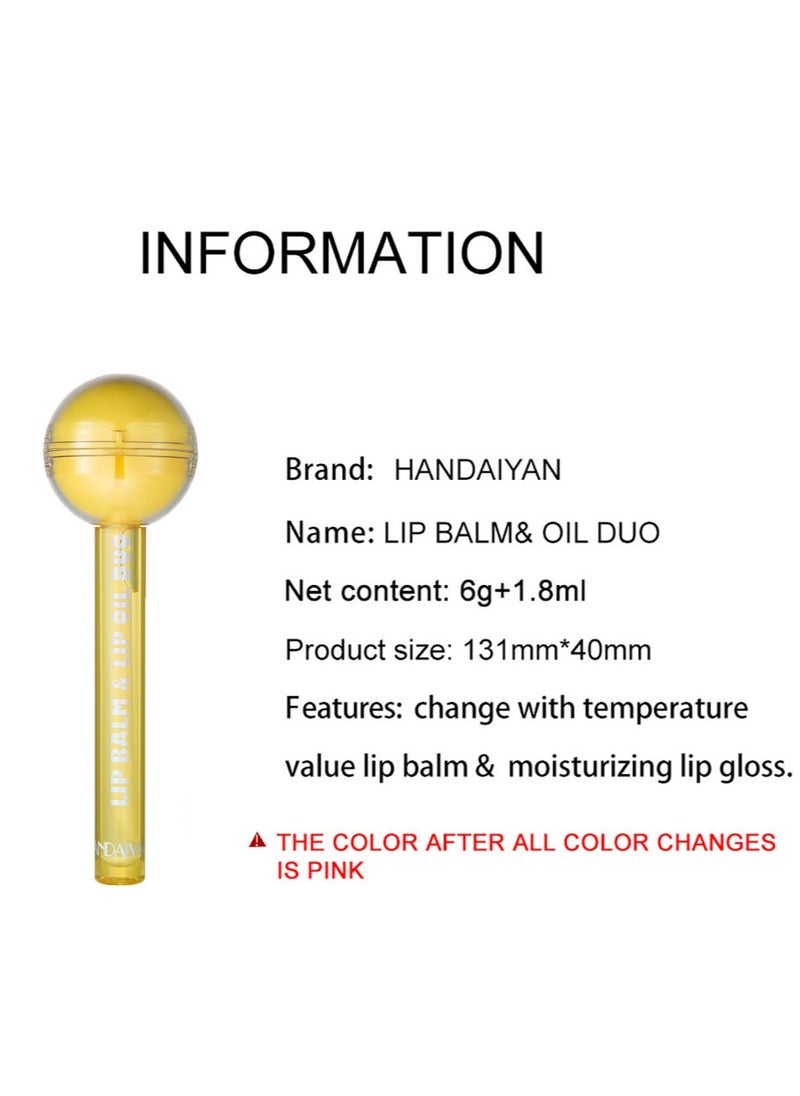 INFORMATION

LIP BALM & LIP OIL DUO

HANDAIYAN

Brand: HANDAIYAN

Name: LIP BALM& OIL DUO

Net content: 6g+1.8ml

Product size: 131mm*40mm

Features: change with temperature value lip balm & moisturizing lip gloss.

THE COLOR AFTER ALL COLOR CHANGES IS PINK